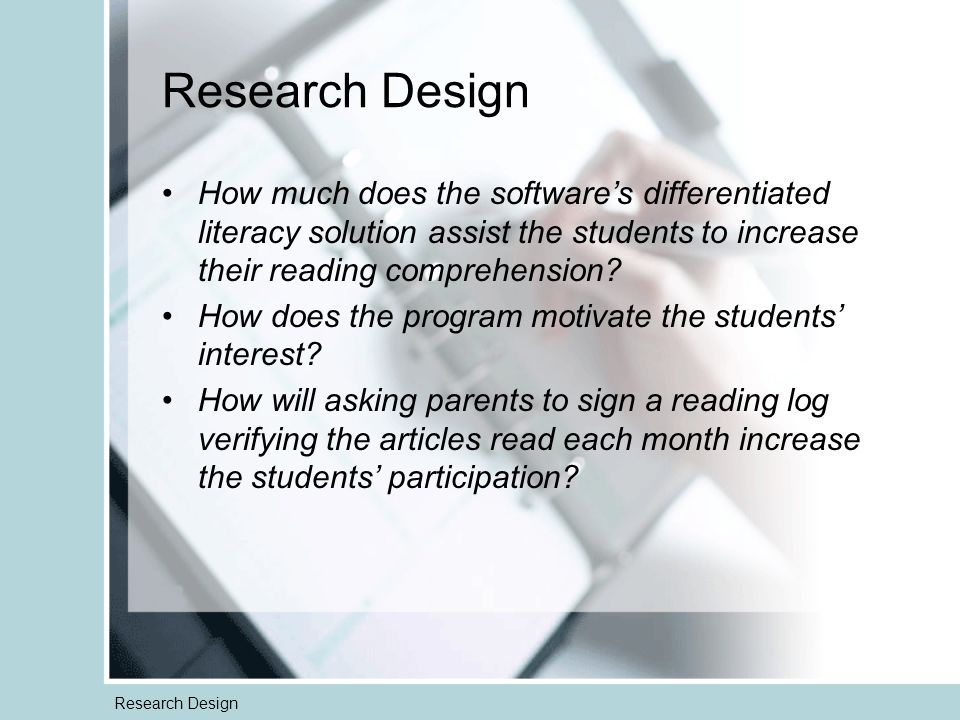 Research Design

• How much does the software’s differentiated literacy solution assist the students to increase their reading comprehension?
• How does the program motivate the students’ interest?
• How will asking parents to sign a reading log verifying the articles read each month increase the students’ participation?

Research Design